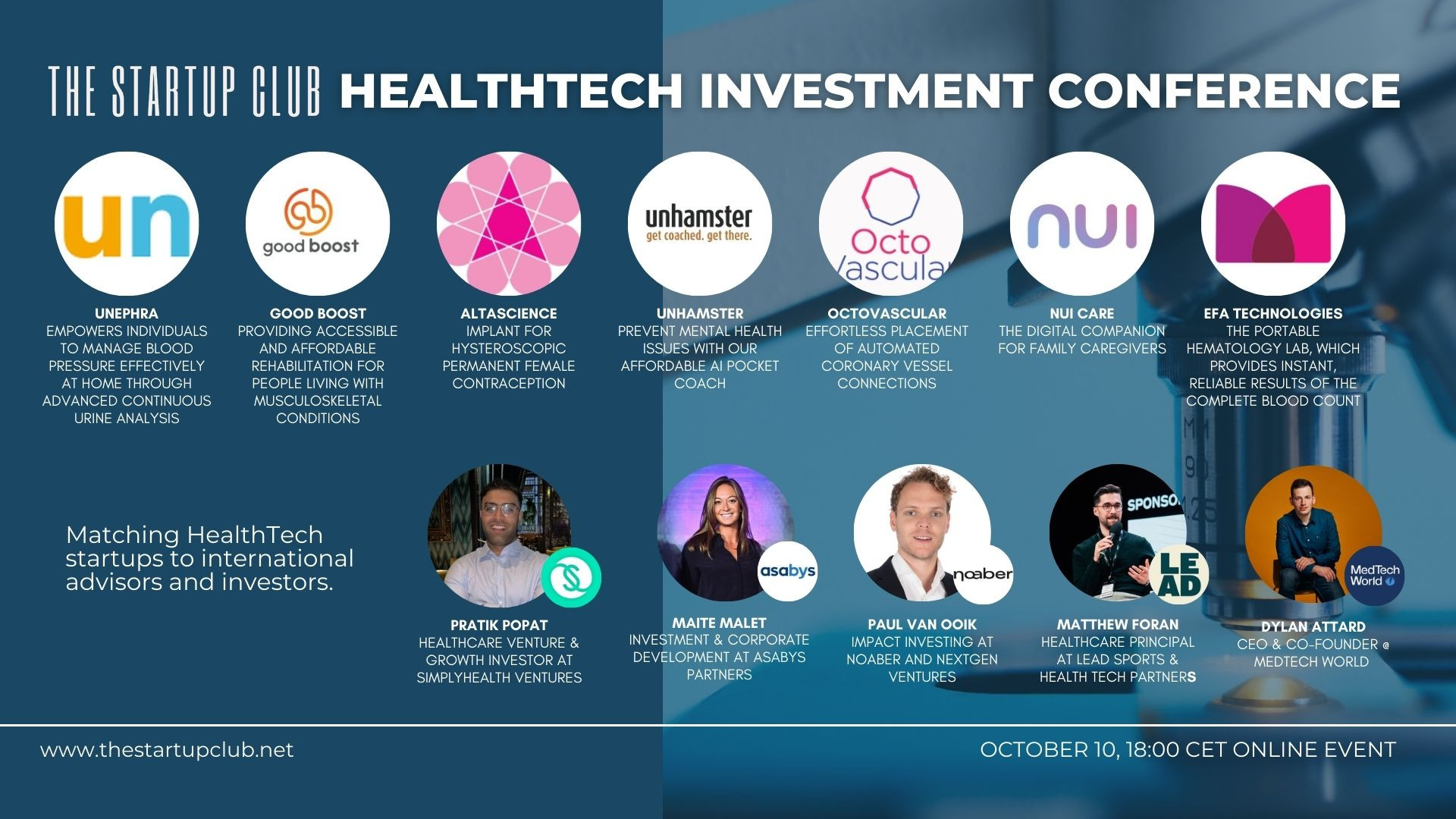 THE STARTUP CLUB HEALTHTECH INVESTMENT CONFERENCE

un

good boost

unhamster
get coached. get there.

Octo
Vascular

nui

UNEPHRA
EMPOWERS INDIVIDUALS TO MANAGE BLOOD PRESSURE EFFECTIVELY AT HOME THROUGH ADVANCED CONTINUOUS URINE ANALYSIS

GOOD BOOST
PROVIDING ACCESSIBLE AND AFFORDABLE REHABILITATION FOR PEOPLE LIVING WITH MUSCULOSKELETAL CONDITIONS

ALTASCIENCE
IMPLANT FOR HYSTEROSCOPIC PERMANENT FEMALE CONTRACEPTION

UNHAMSTER
PREVENT MENTAL HEALTH ISSUES WITH OUR AFFORDABLE AI POCKET COACH

OCTOVASCULAR
EFFORTLESS PLACEMENT OF AUTOMATED CORONARY VESSEL CONNECTIONS

NUI CARE
THE DIGITAL COMPANION FOR FAMILY CAREGIVERS

EFA TECHNOLOGIES
THE PORTABLE HEMATOLOGY LAB, WHICH PROVIDES INSTANT, RELIABLE RESULTS OF THE COMPLETE BLOOD COUNT

Matching HealthTech startups to international advisors and investors.

asabys

noaber

SPONSO

LEAD

MedTech World

PRATIK POPAT
HEALTHCARE VENTURE & GROWTH INVESTOR AT SIMPLYHEALTH VENTURES

MAITE MALET
INVESTMENT & CORPORATE DEVELOPMENT AT ASABYS PARTNERS

PAUL VAN OOIK
IMPACT INVESTING AT NOABER AND NEXTGEN VENTURES

MATTHEW FORAN
HEALTHCARE PRINCIPAL AT LEAD SPORTS & HEALTH TECH PARTNERS

DYLAN ATTARD
CEO & CO-FOUNDER @ MEDTECH WORLD

www.thestartupclub.net

OCTOBER 10, 18:00 CET ONLINE EVENT